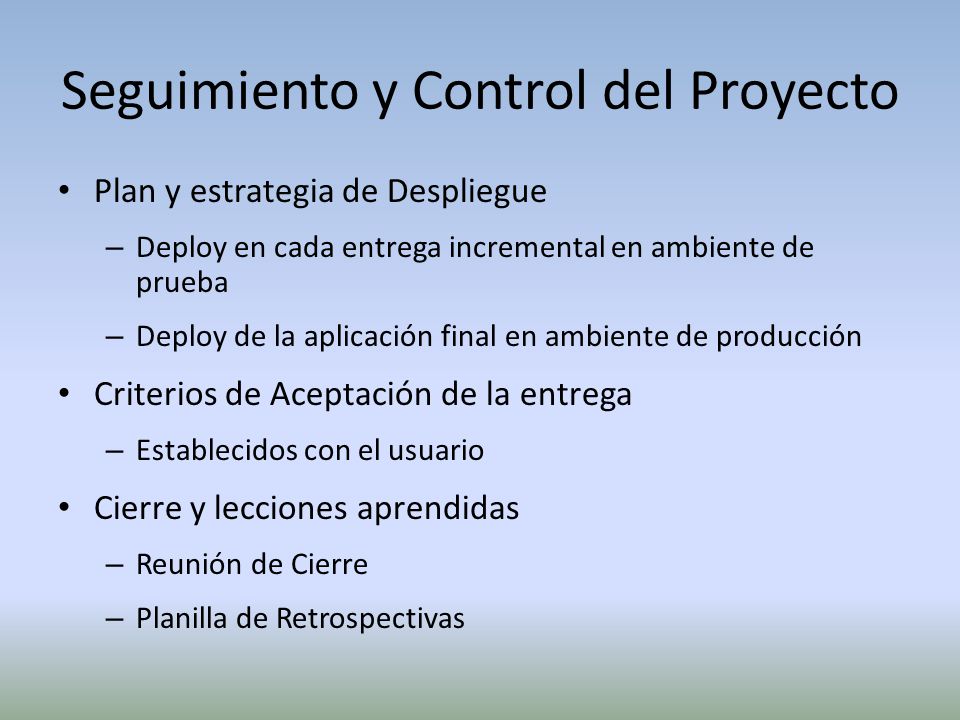 Seguimiento y Control del Proyecto

• Plan y estrategia de Despliegue
  – Deploy en cada entrega incremental en ambiente de prueba
  – Deploy de la aplicación final en ambiente de producción
• Criterios de Aceptación de la entrega
  – Establecidos con el usuario
• Cierre y lecciones aprendidas
  – Reunión de Cierre
  – Planilla de Retrospectivas